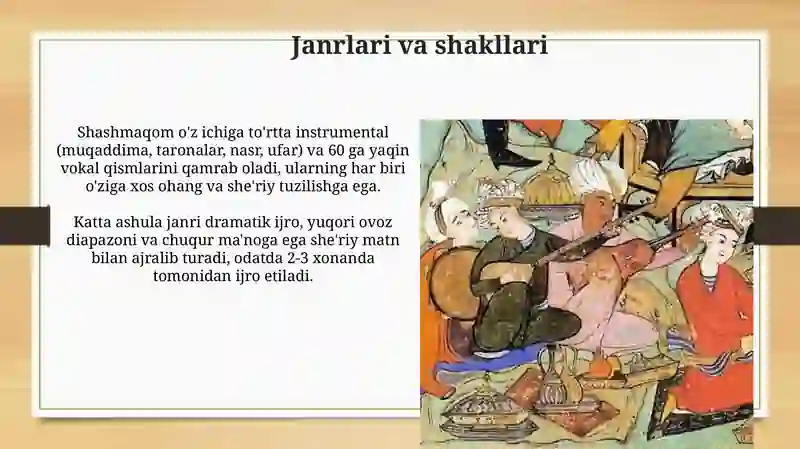 Janrlari va shakllari

Shashmaqom o'z ichiga to'rtta instrumental (muqaddima, taronalar, nasr, ufar) va 60 ga yaqin vokal qismlarini qamrab oladi, ularning har biri o'ziga xos ohang va she'riy tuzilishga ega.

Katta ashula janri dramatik ijro, yuqori ovoz diapazoni va chuqur ma'noga ega she'riy matn bilan ajralib turadi, odatda 2-3 xonanda tomonidan ijro etiladi.